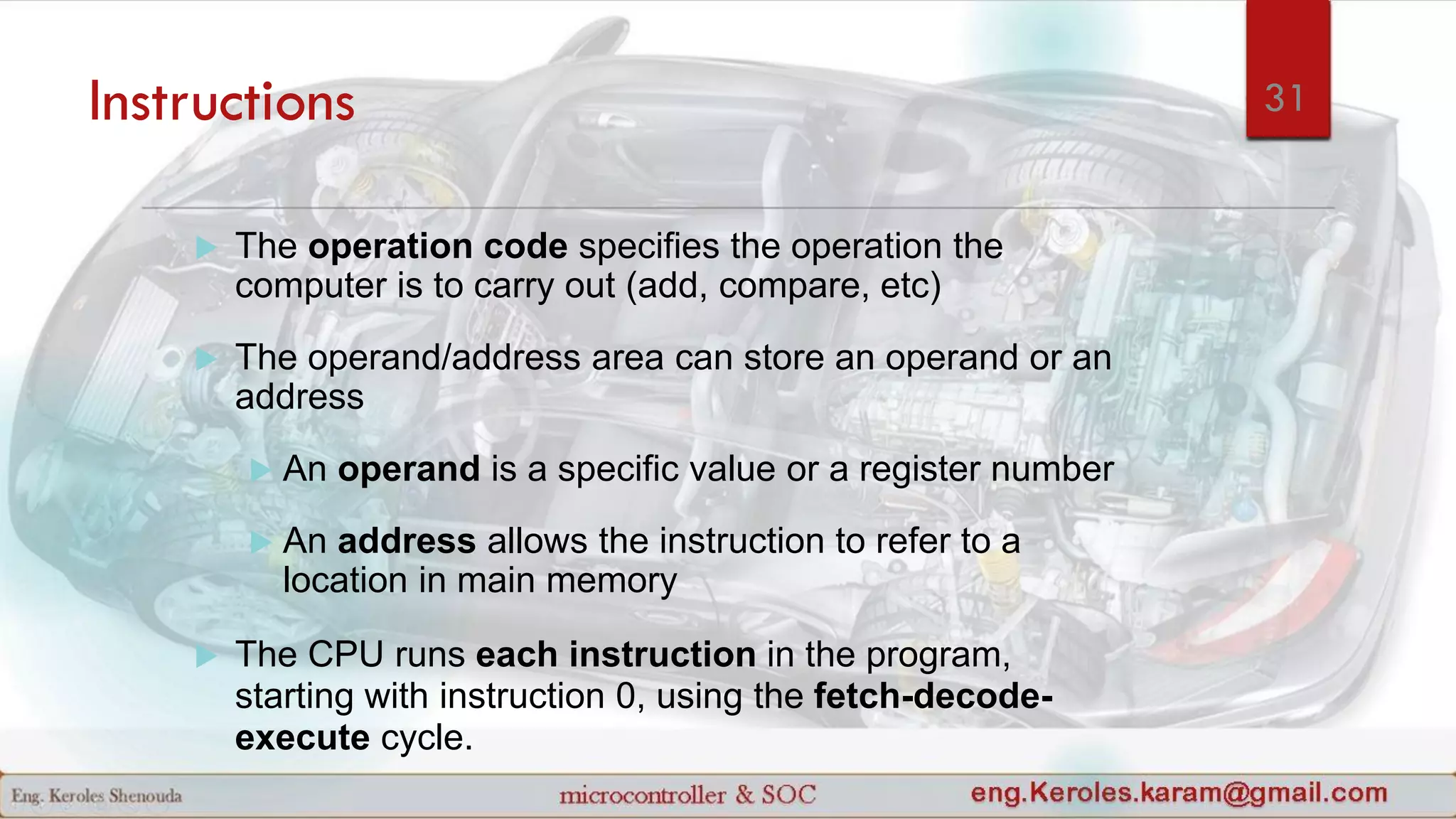 Instructions

31

The operation code specifies the operation the computer is to carry out (add, compare, etc)

The operand/address area can store an operand or an address

An operand is a specific value or a register number

An address allows the instruction to refer to a location in main memory

The CPU runs each instruction in the program, starting with instruction 0, using the fetch-decode-execute cycle.

Eng. Keroles Shenouda

microcontroller & SOC

eng.Keroles.karam@gmail.com